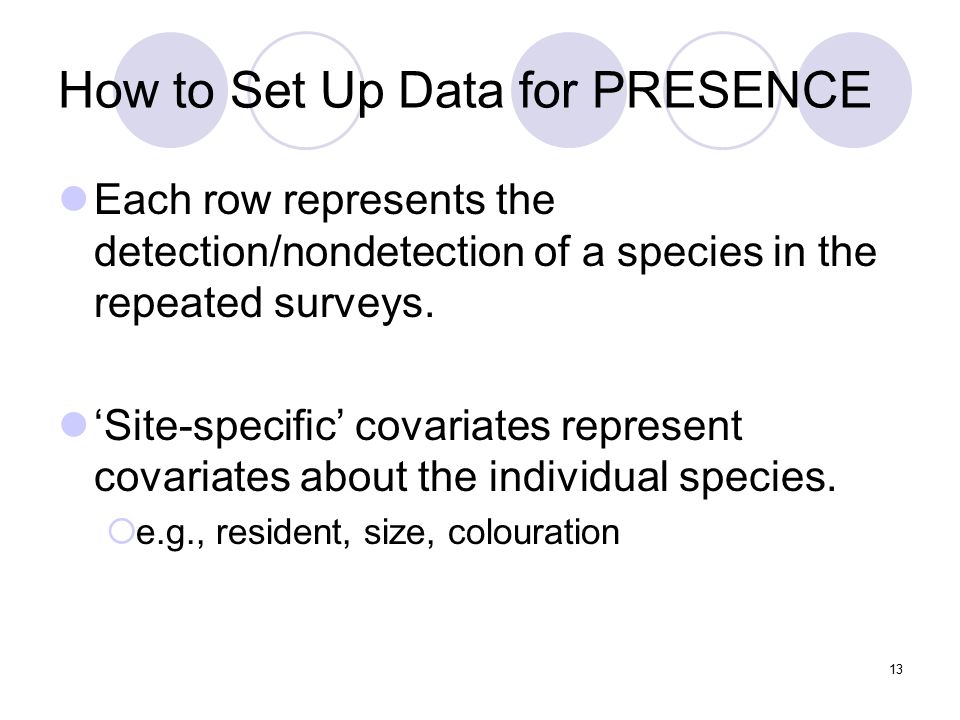 How to Set Up Data for PRESENCE

Each row represents the detection/nondetection of a species in the repeated surveys.

‘Site-specific’ covariates represent covariates about the individual species.

e.g., resident, size, colouration

13